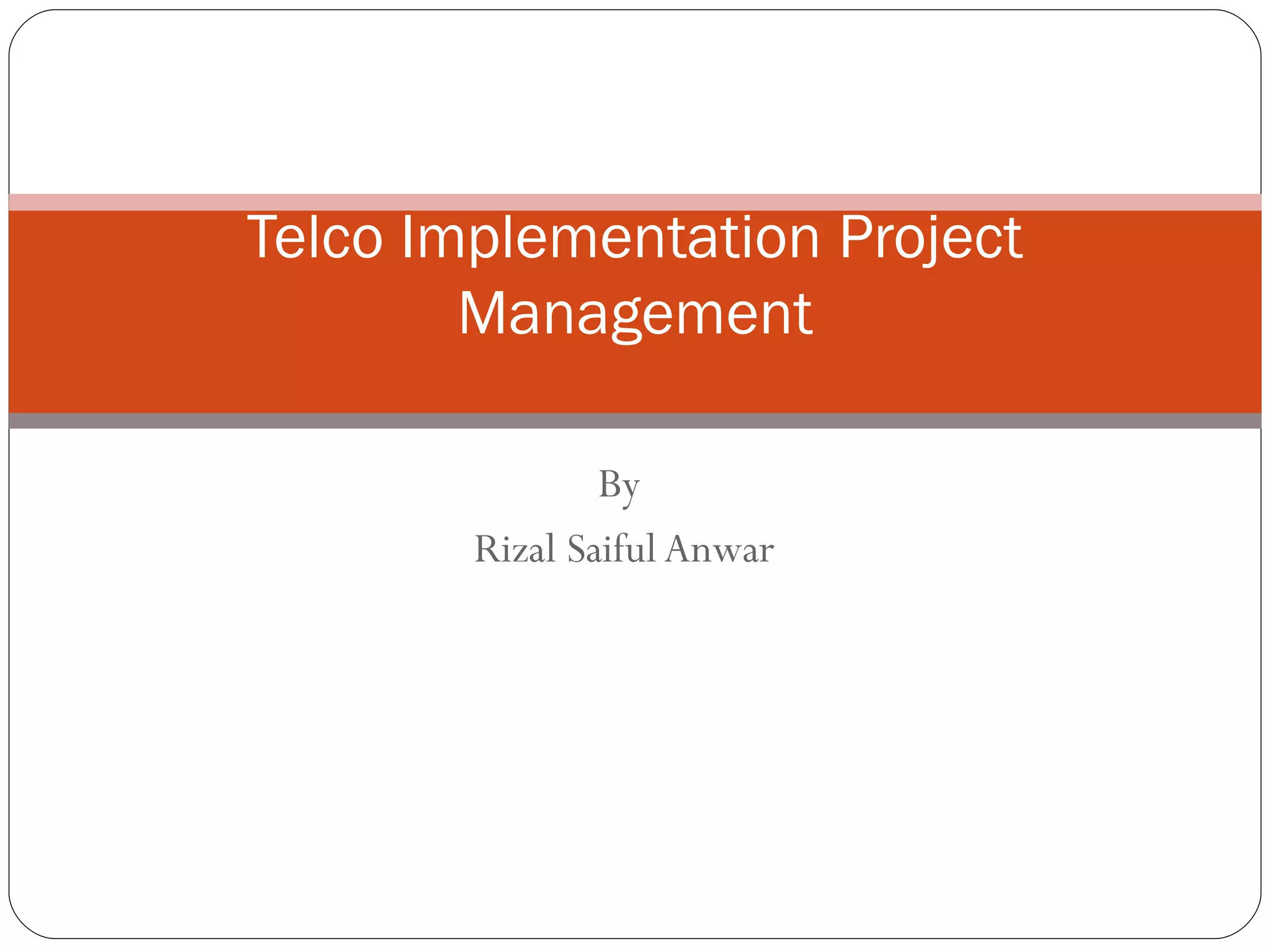 Telco Implementation Project Management

By

Rizal Saiful Anwar